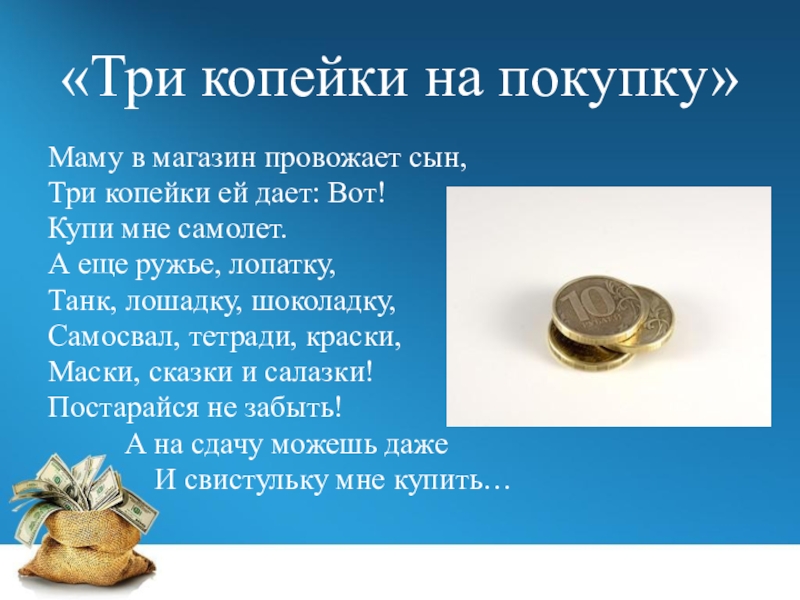 «Три копейки на покупку»

Маму в магазин провожает сын,
Три копейки ей дает: Вот!
Купи мне самолет.
А еще ружье, лопатку,
Танк, лошадку, шоколадку,
Самосвал, тетради, краски,
Маски, сказки и салазки!
Постарайся не забыть!
А на сдачу можешь даже
И свистульку мне купить…

10
РУБЛЕЙ